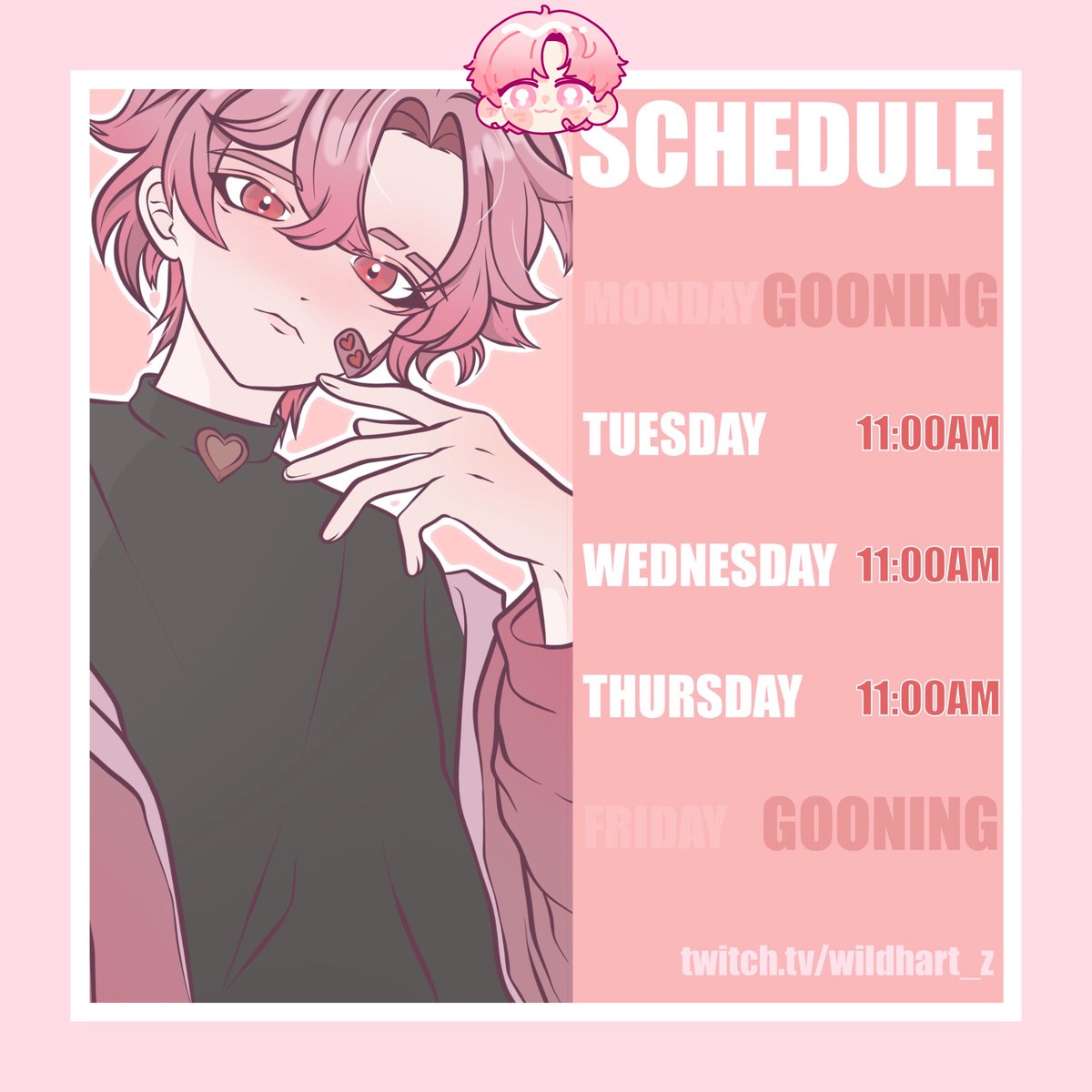 SCHEDULE

MONDAY GOONING

TUESDAY 11:00AM

WEDNESDAY 11:00AM

THURSDAY 11:00AM

FRIDAY GOONING

twitch.tv/wildhart_z